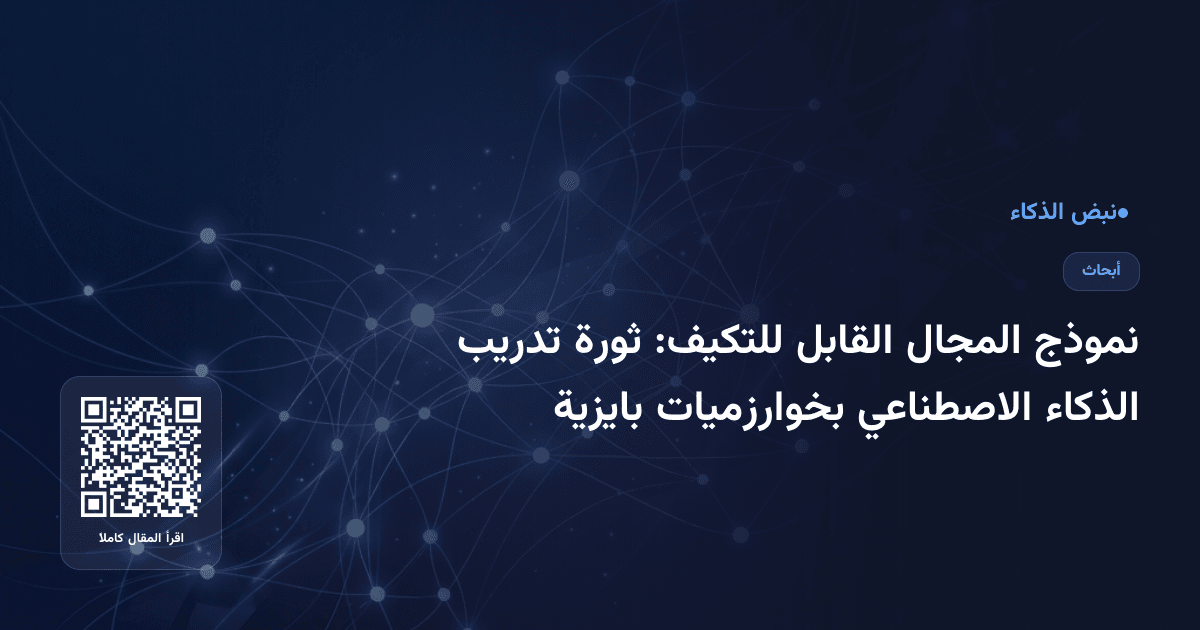 ●نبض الذكاء

أبحاث

نموذج المجال القابل للتكيف: ثورة تدريب الذكاء الاصطناعي بخوارزميات بايزية

اقرأ المقال كاملا